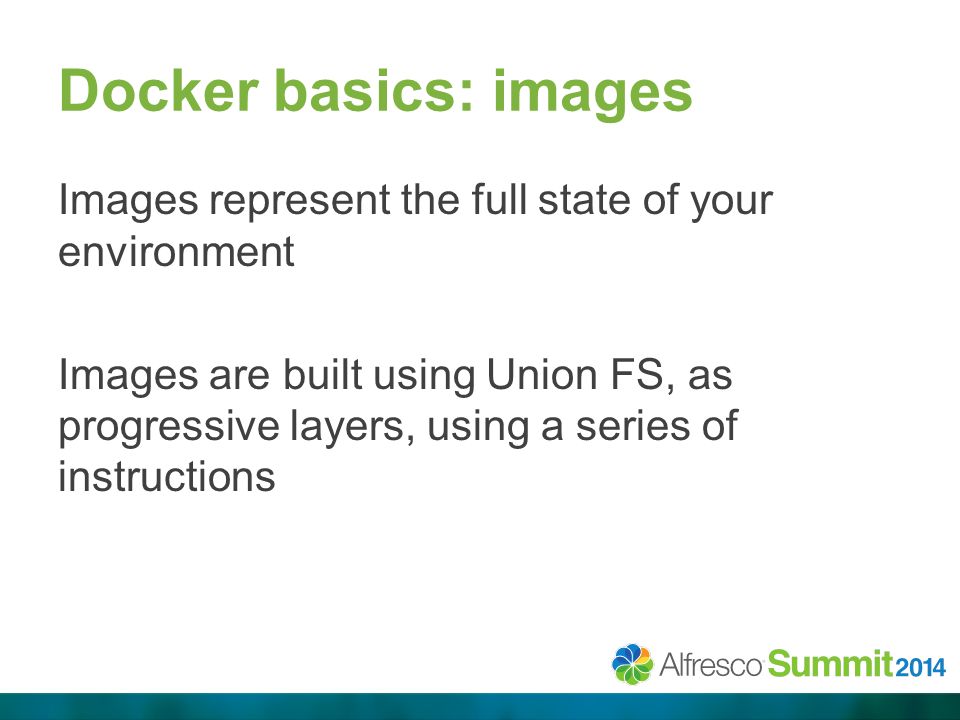 Docker basics: images

Images represent the full state of your environment

Images are built using Union FS, as progressive layers, using a series of instructions

Alfresco Summit 2014